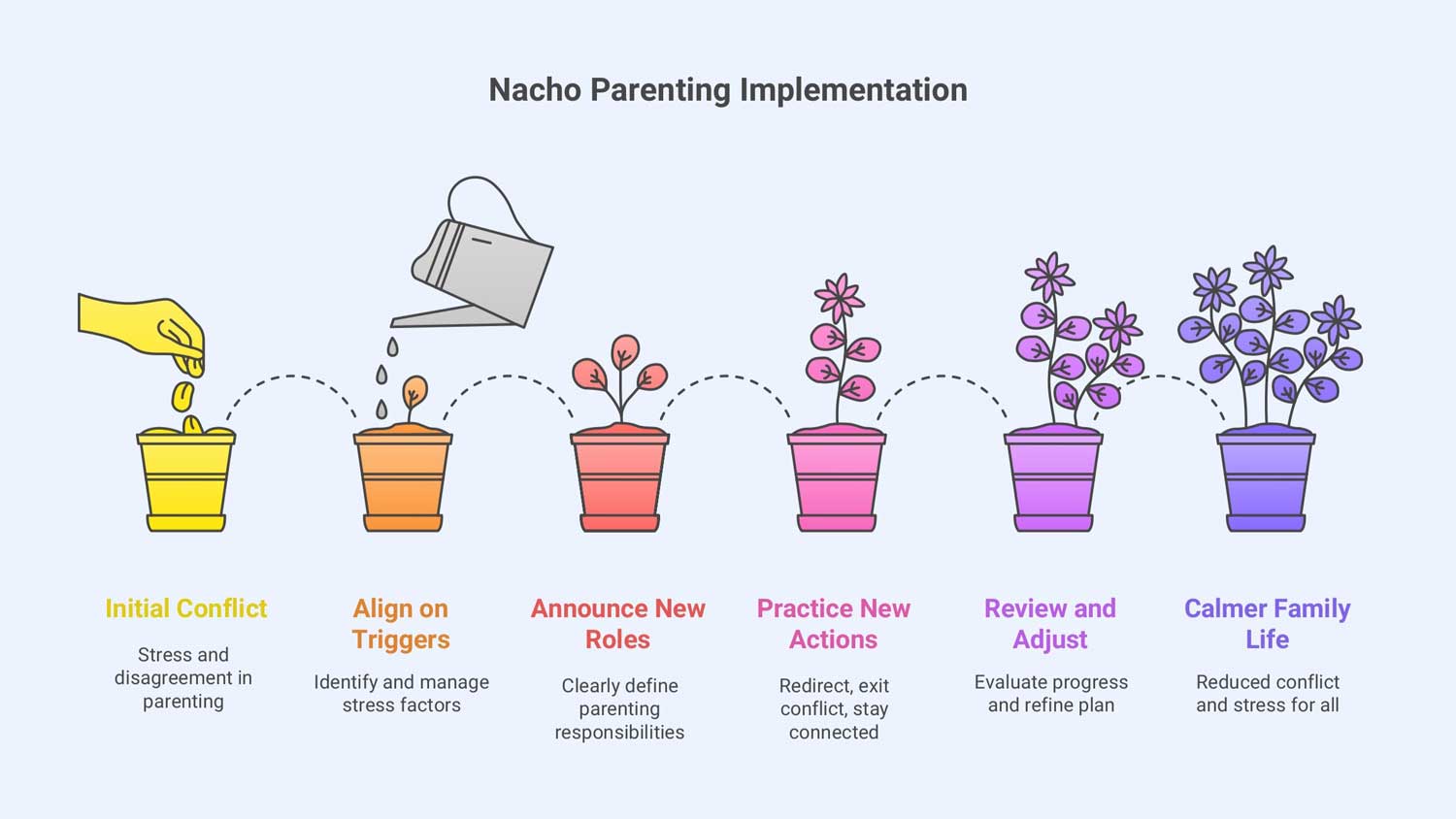 Nacho Parenting Implementation

Initial Conflict

Stress and disagreement in parenting

Align on Triggers

Identify and manage stress factors

Announce New Roles

Clearly define parenting responsibilities

Practice New Actions

Redirect, exit conflict, stay connected

Review and Adjust

Evaluate progress and refine plan

Calmer Family Life

Reduced conflict and stress for all